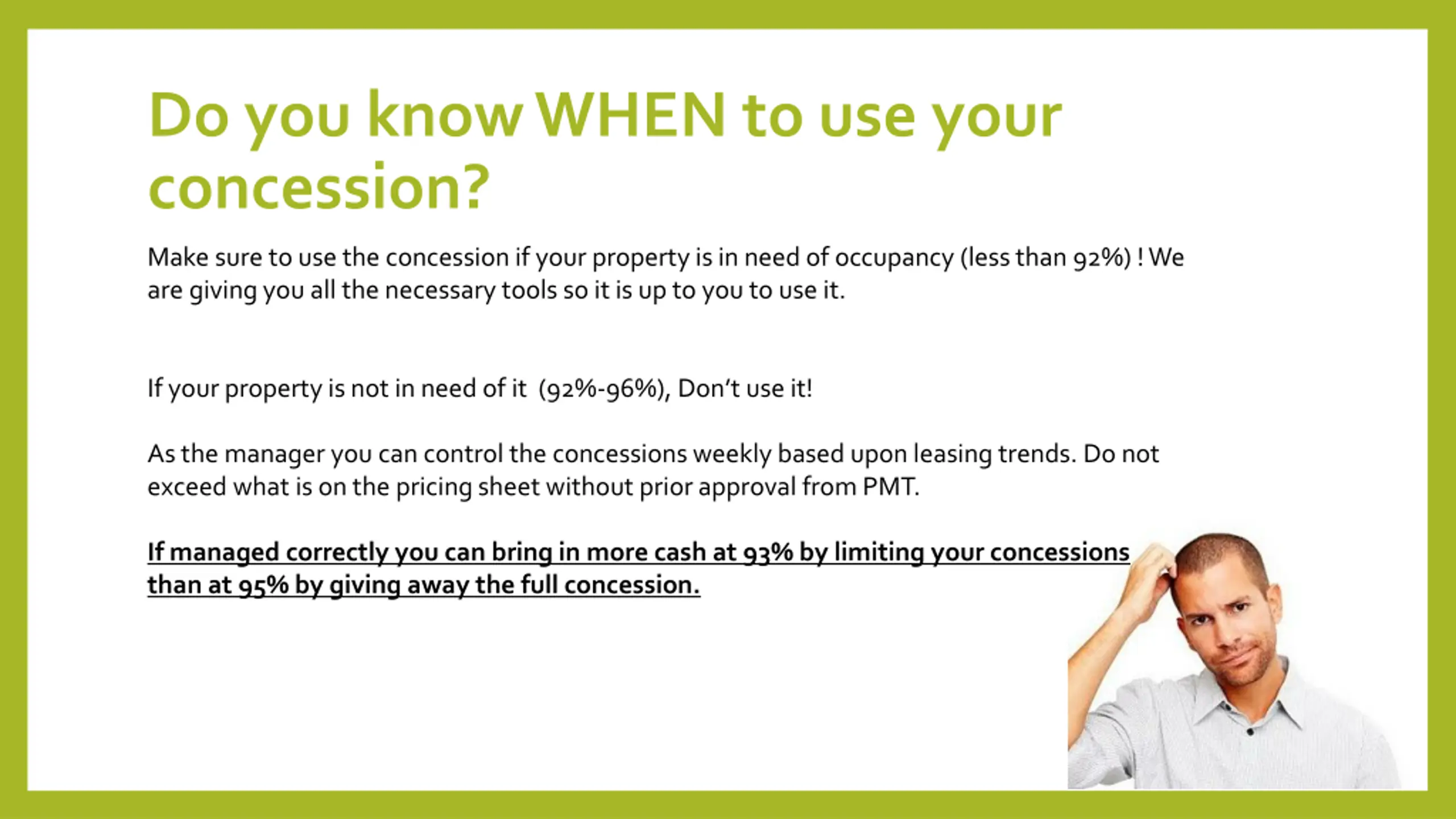 Do you know WHEN to use your concession?

Make sure to use the concession if your property is in need of occupancy (less than 92%) ! We are giving you all the necessary tools so it is up to you to use it.

If your property is not in need of it (92%-96%), Don't use it!

As the manager you can control the concessions weekly based upon leasing trends. Do not exceed what is on the pricing sheet without prior approval from PMT.

If managed correctly you can bring in more cash at 93% by limiting your concessions than at 95% by giving away the full concession.